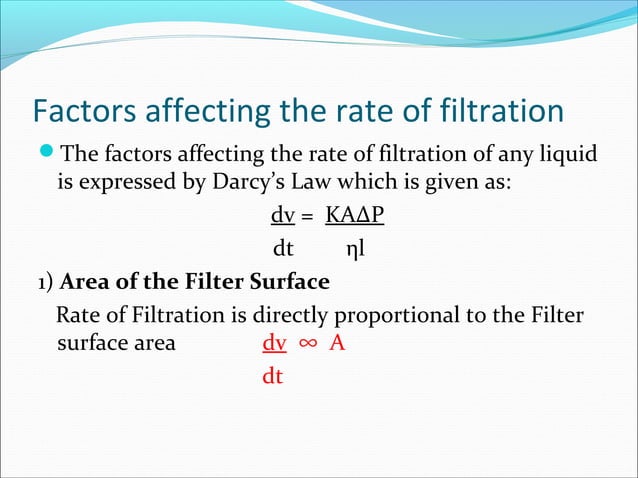 Factors affecting the rate of filtration

The factors affecting the rate of filtration of any liquid is expressed by Darcy's Law which is given as:

$\frac{dv}{dt} = \frac{KA\Delta P}{\eta l}$

1) **Area of the Filter Surface**

Rate of Filtration is directly proportional to the Filter surface area $\frac{dv}{dt} \infty A$